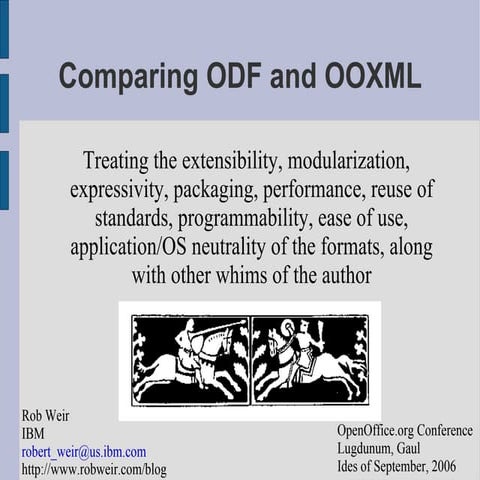 Comparing ODF and OOXML

Treating the extensibility, modularization, expressivity, packaging, performance, reuse of standards, programmability, ease of use, application/OS neutrality of the formats, along with other whims of the author

Rob Weir
IBM
robert_weir@us.ibm.com
http://www.robweir.com/blog

OpenOffice.org Conference
Lugdunum, Gaul
Ides of September, 2006